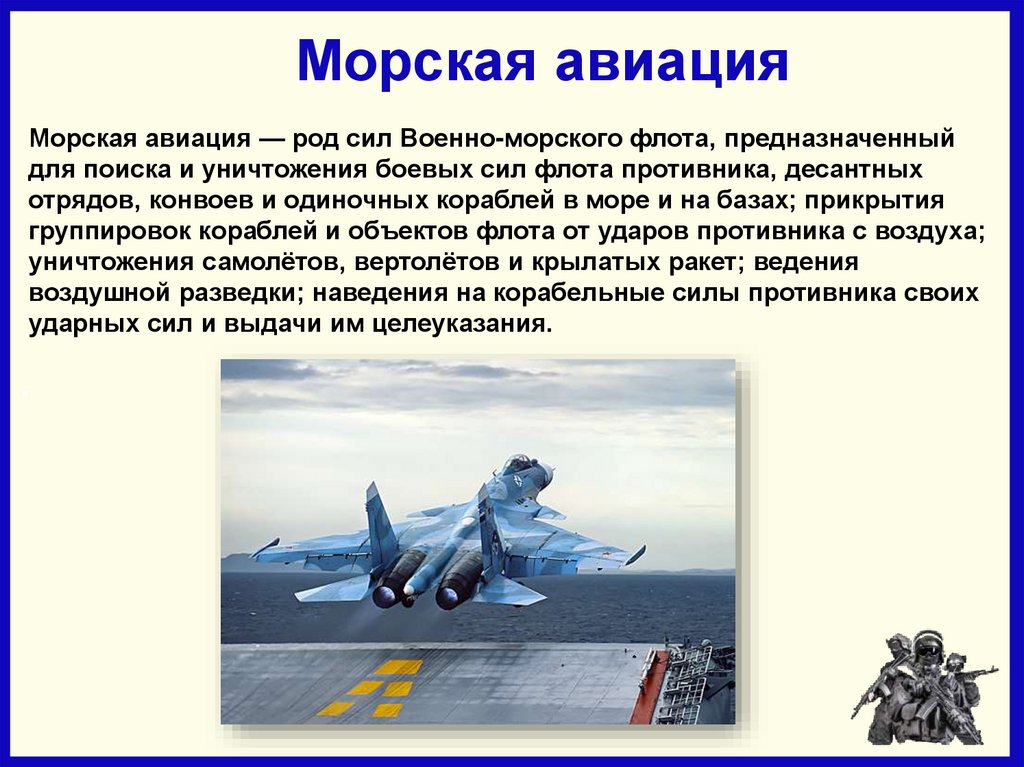 Морская авиация

Морская авиация — род сил Военно-морского флота, предназначенный для поиска и уничтожения боевых сил флота противника, десантных отрядов, конвоев и одиночных кораблей в море и на базах; прикрытия группировок кораблей и объектов флота от ударов противника с воздуха; уничтожения самолётов, вертолётов и крылатых ракет; ведения воздушной разведки; наведения на корабельные силы противника своих ударных сил и выдачи им целеуказания.